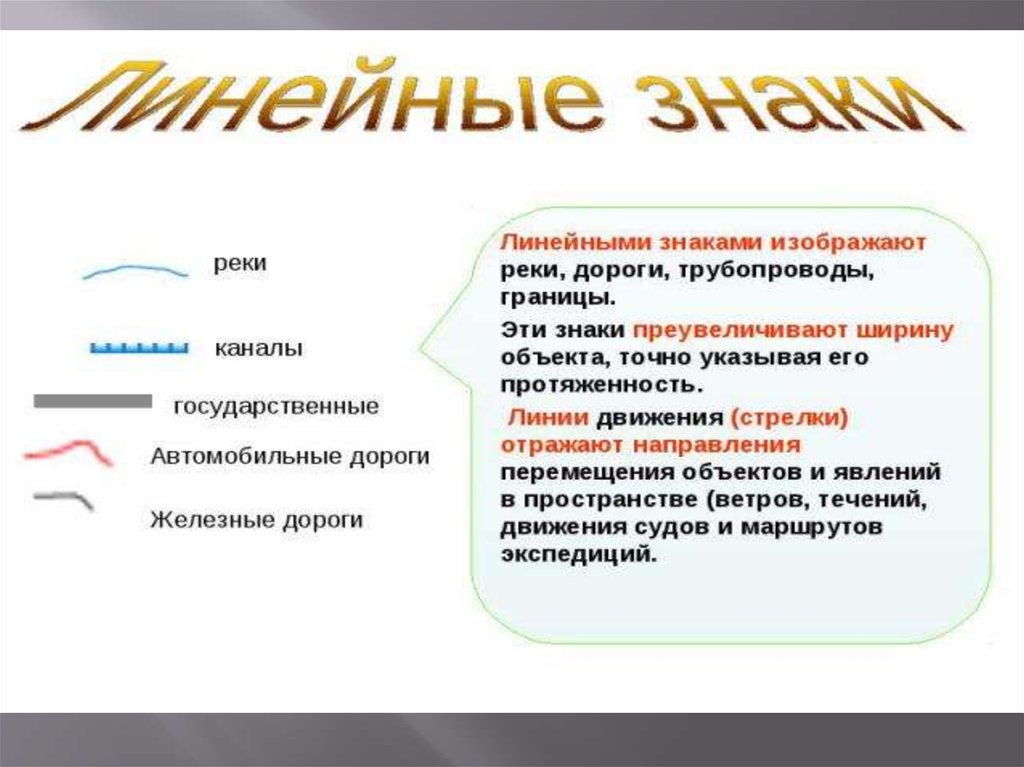 Линейные знаки

реки

каналы

государственные

Автомобильные дороги

Железные дороги

Линейными знаками изображают реки, дороги, трубопроводы, границы.

Эти знаки преувеличивают ширину объекта, точно указывая его протяженность.

Линии движения (стрелки) отражают направления перемещения объектов и явлений в пространстве (ветров, течений, движения судов и маршрутов экспедиций.